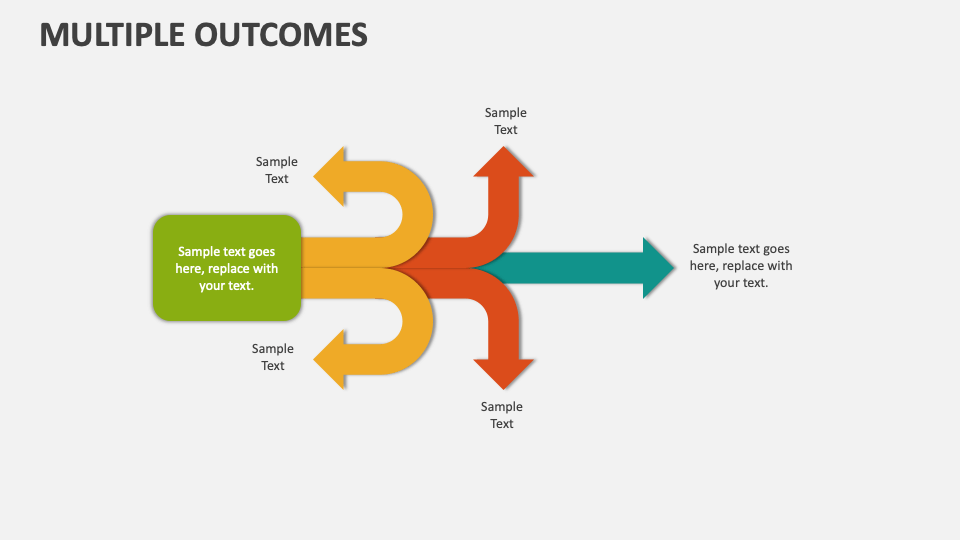 MULTIPLE OUTCOMES

Sample Text

Sample Text

Sample text goes here, replace with your text.

Sample text goes here, replace with your text.

Sample Text

Sample Text